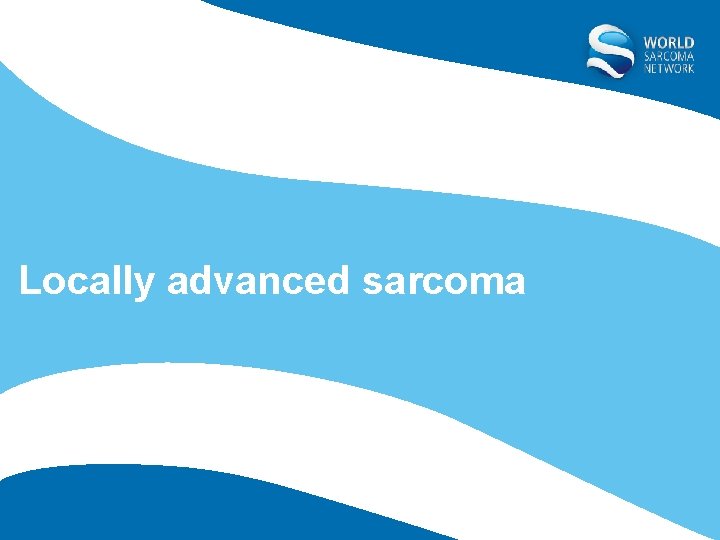 WORLD
SARCOMA
NETWORK

Locally advanced sarcoma